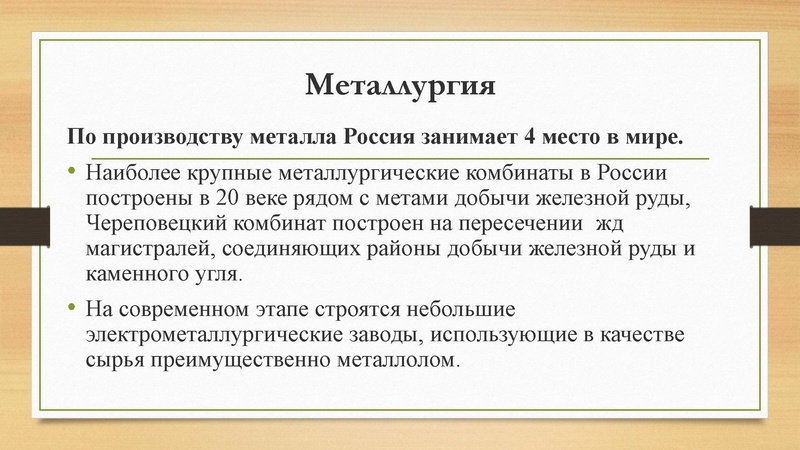 Металлургия

По производству металла Россия занимает 4 место в мире.

• Наиболее крупные металлургические комбинаты в России построены в 20 веке рядом с метами добычи железной руды, Череповецкий комбинат построен на пересечении жд магистралей, соединяющих районы добычи железной руды и каменного угля.

• На современном этапе строятся небольшие электрометаллургические заводы, использующие в качестве сырья преимущественно металлолом.